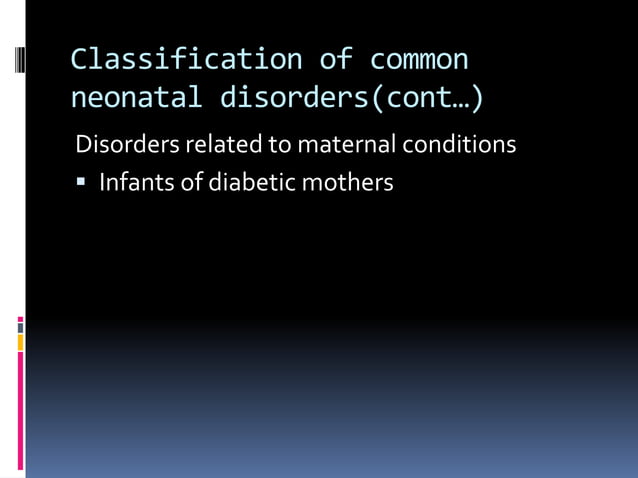 Classification of common neonatal disorders(cont…)

Disorders related to maternal conditions

▪ Infants of diabetic mothers